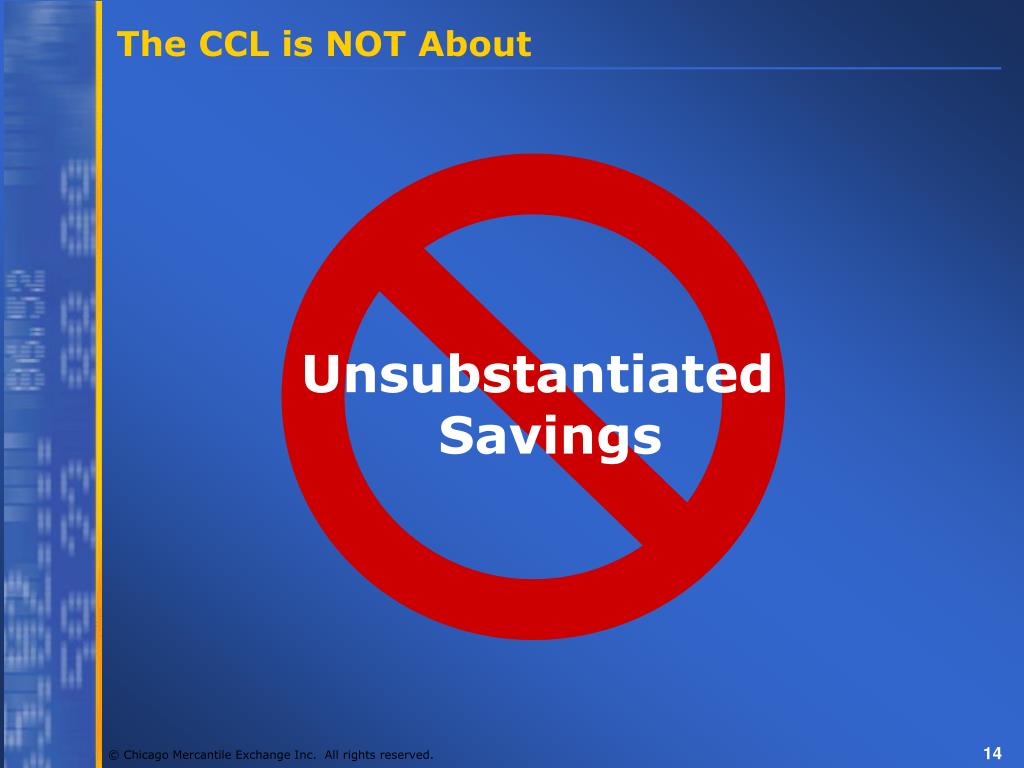 The CCL is NOT About

Unsubstantiated Savings

© Chicago Mercantile Exchange Inc. All rights reserved.

14